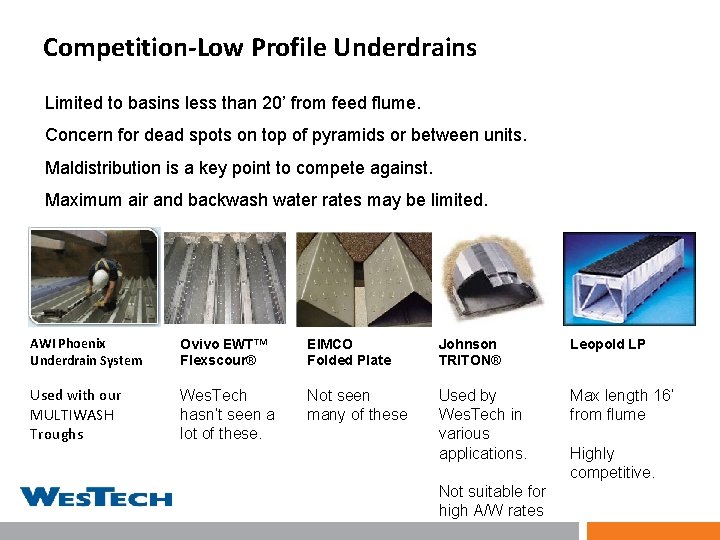 Competition-Low Profile Underdrains

Limited to basins less than 20' from feed flume.

Concern for dead spots on top of pyramids or between units.

Maldistribution is a key point to compete against.

Maximum air and backwash water rates may be limited.

AWI Phoenix Underdrain System

Used with our MULTIWASH Troughs

Ovivo EWT™ Flexscour®

WesTech hasn't seen a lot of these.

EIMCO Folded Plate

Not seen many of these

Johnson TRITON®

Used by WesTech in various applications.

Not suitable for high A/W rates

Leopold LP

Max length 16' from flume

Highly competitive.

WESTECH